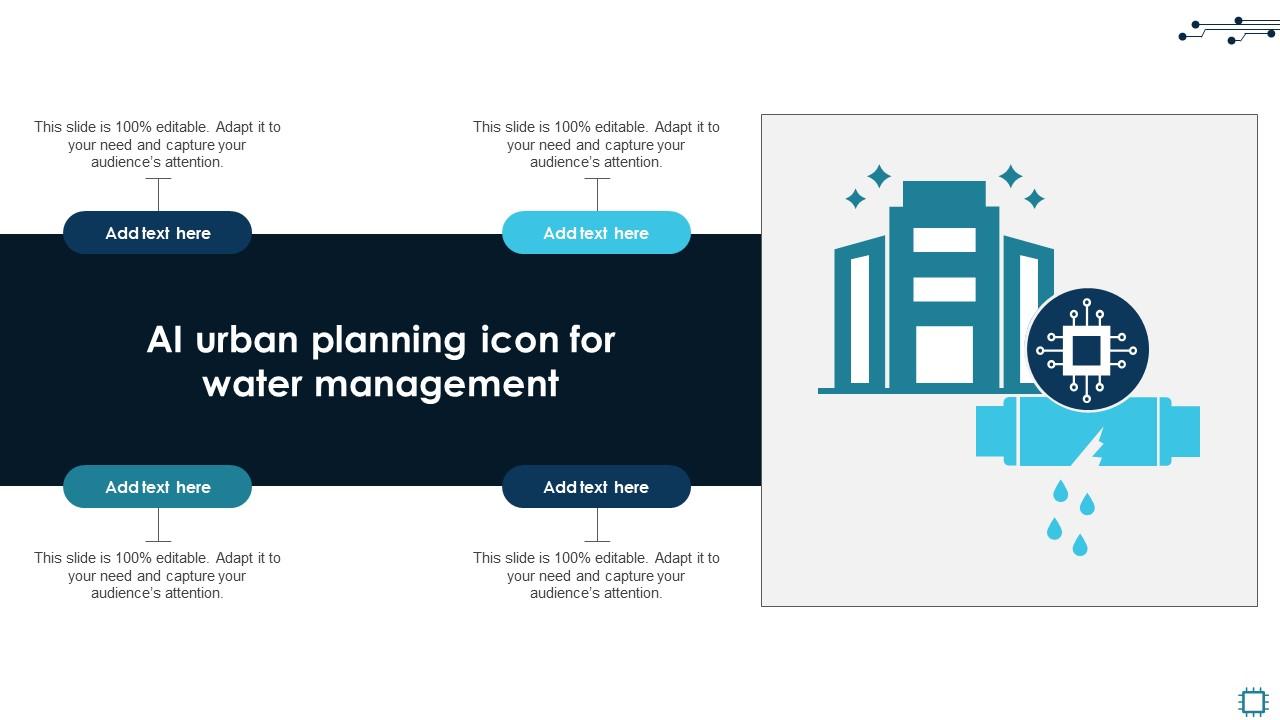 This slide is 100% editable. Adapt it to your need and capture your audience's attention.

Add text here

This slide is 100% editable. Adapt it to your need and capture your audience's attention.

Add text here

AI urban planning icon for water management

Add text here

This slide is 100% editable. Adapt it to your need and capture your audience's attention.

Add text here

This slide is 100% editable. Adapt it to your need and capture your audience's attention.